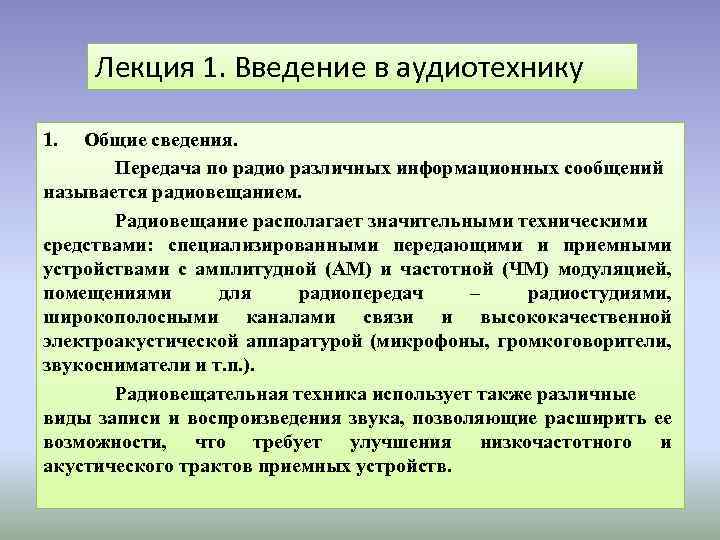 Лекция 1. Введение в аудиотехнику

1. Общие сведения.

Передача по радио различных информационных сообщений называется радиовещанием.

Радиовещание располагает значительными техническими средствами: специализированными передающими и приемными устройствами с амплитудной (АМ) и частотной (ЧМ) модуляцией, помещениями для радиопередач – радиостудиями, широкополосными каналами связи и высококачественной электроакустической аппаратурой (микрофоны, громкоговорители, звукосниматели и т.п.).

Радиовещательная техника использует также различные виды записи и воспроизведения звука, позволяющие расширить ее возможности, что требует улучшения низкочастотного и акустического трактов приемных устройств.